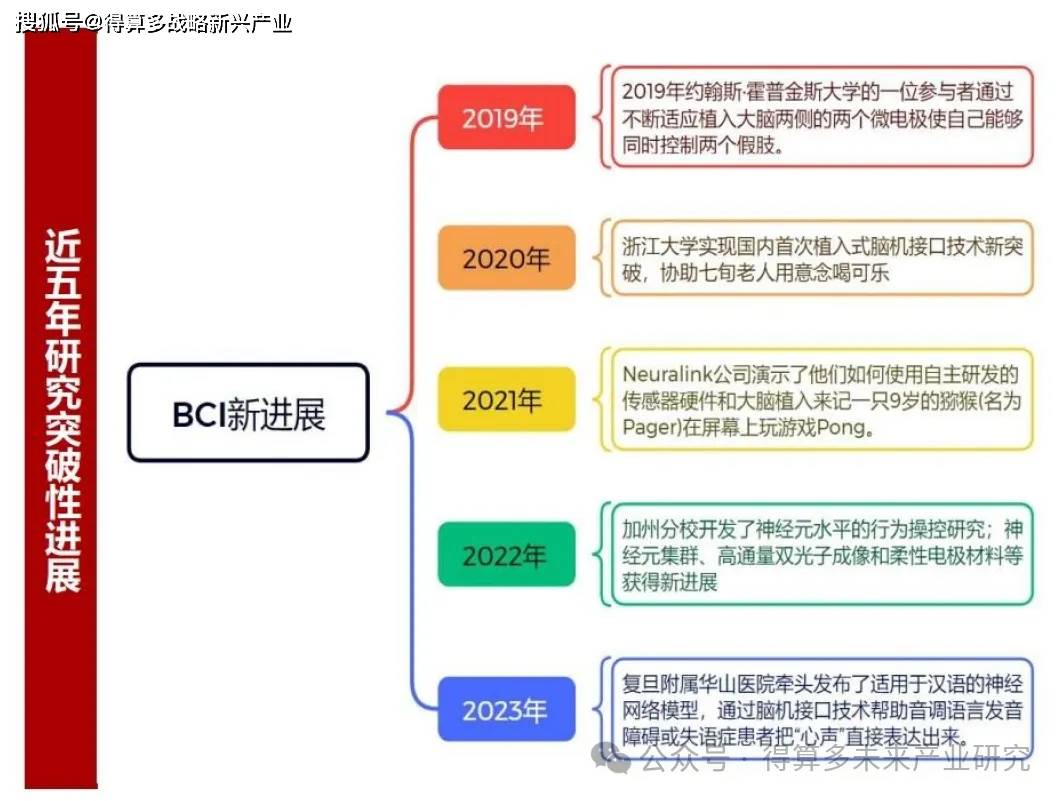 搜狐号@得算多战略新兴产业

近五年研究突破性进展

BCI新进展

2019年

2019年约翰斯·霍普金斯大学的一位参与者通过不断适应植入大脑两侧的两个微电极使自己能够同时控制两个假肢。

2020年

浙江大学实现国内首次植入式脑机接口技术新突破，协助七旬老人用意念喝可乐

2021年

Neuralink公司演示了他们如何使用自主研发的传感器硬件和大脑植入来记一只9岁的猕猴(名为Pager)在屏幕上玩游戏Pong。

2022年

加州分校开发了神经元水平的行为操控研究；神经元集群、高通量双光子成像和柔性电极材料等获得新进展

2023年

复旦附属华山医院牵头发布了适用于汉语的神经网络模型，通过脑机接口技术帮助音调语言发音障碍或失语症患者把"心声"直接表达出来。

公众号 · 得算多未来产业研究